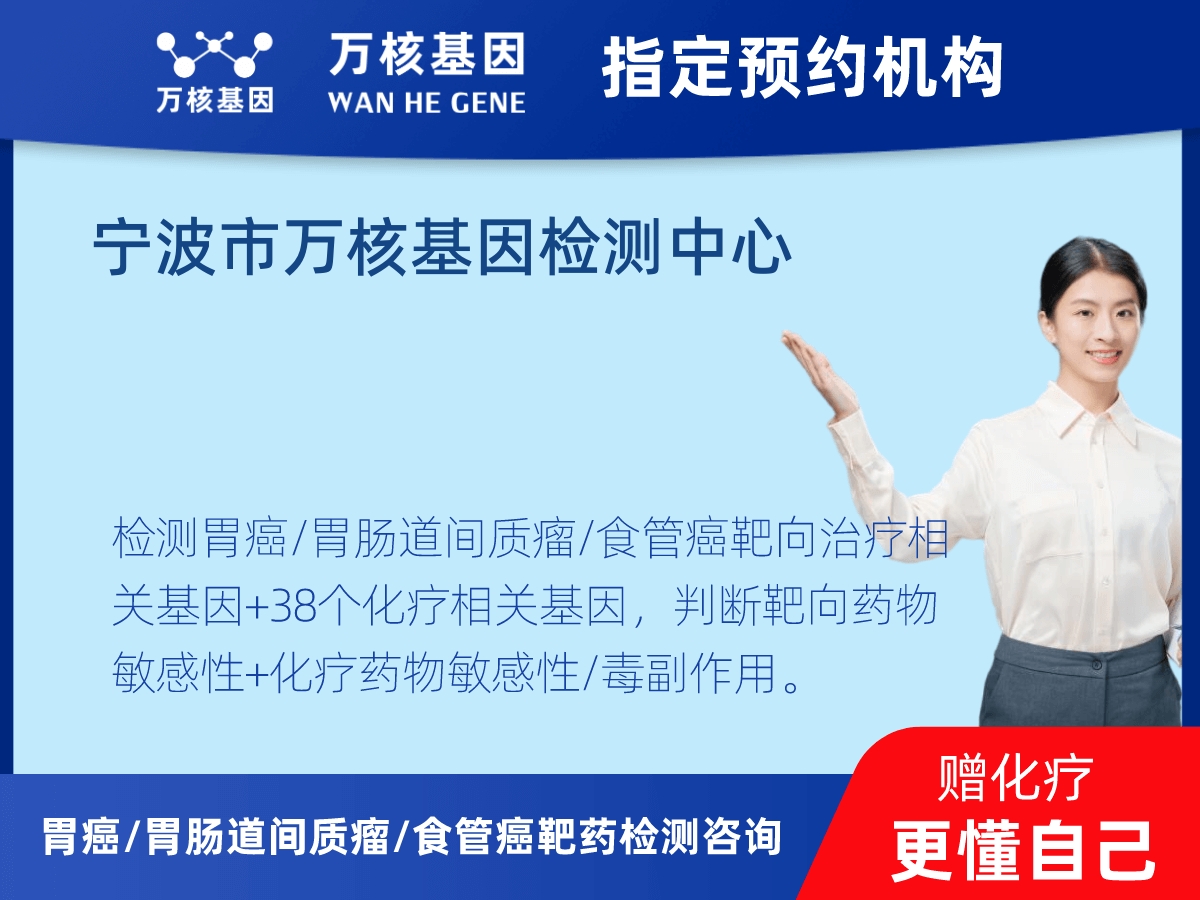 万核基因

万核基因
WAN HE GENE

指定预约机构

宁波市万核基因检测中心

检测胃癌/胃肠道间质瘤/食管癌靶向治疗相关基因+38个化疗相关基因，判断靶向药物敏感性+化疗药物敏感性/毒副作用。

胃癌/胃肠道间质瘤/食管癌靶药检测咨询

赠化疗
更懂自己